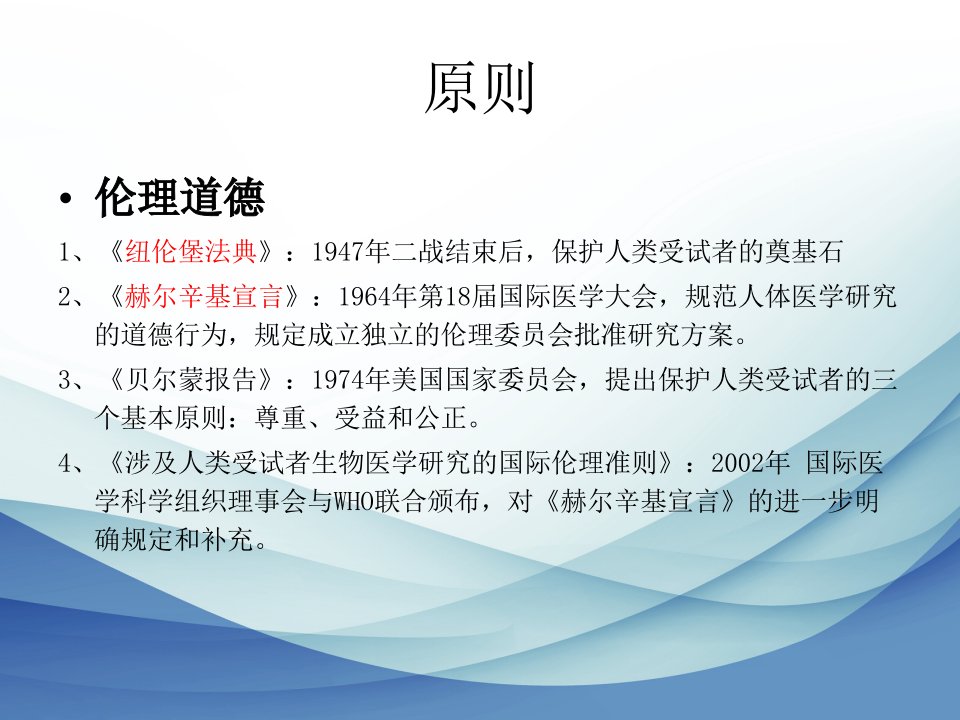 原则

• 伦理道德

1、《纽伦堡法典》：1947年二战结束后，保护人类受试者的奠基石

2、《赫尔辛基宣言》：1964年第18届国际医学大会，规范人体医学研究的道德行为，规定成立独立的伦理委员会批准研究方案。

3、《贝尔蒙报告》：1974年美国国家委员会，提出保护人类受试者的三个基本原则：尊重、受益和公正。

4、《涉及人类受试者生物医学研究的国际伦理准则》：2002年 国际医学科学组织理事会与WHO联合颁布，对《赫尔辛基宣言》的进一步明确规定和补充。